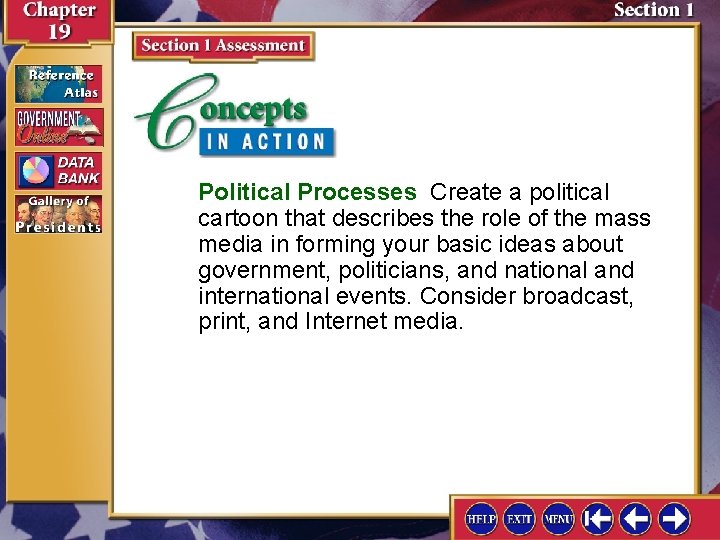 Chapter 19

Section 1

Section 1 Assessment

Reference Atlas

GOVERNMENT Online

DATA BANK

Gallery of Presidents

Concepts IN ACTION

Political Processes Create a political cartoon that describes the role of the mass media in forming your basic ideas about government, politicians, and national and international events. Consider broadcast, print, and Internet media.

HELP EXIT MENU